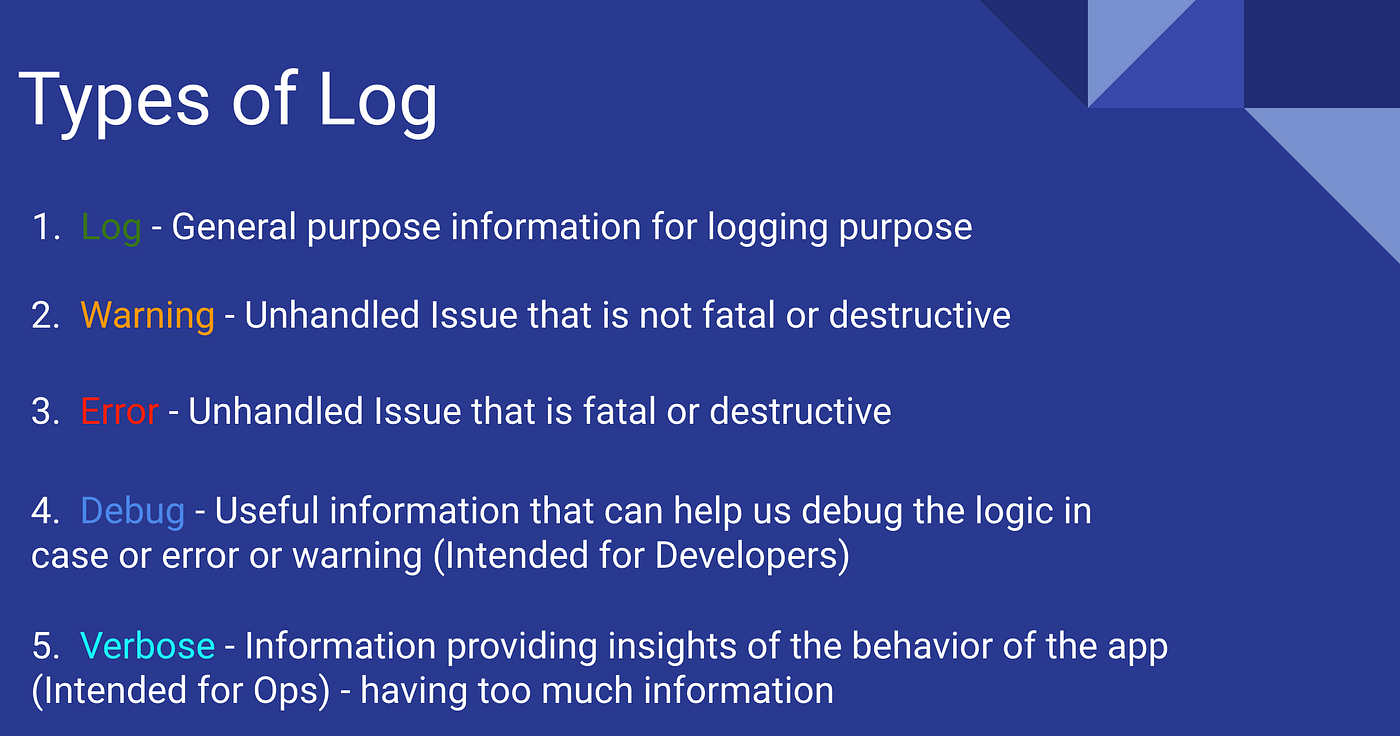 Types of Log

1. Log - General purpose information for logging purpose

2. Warning - Unhandled Issue that is not fatal or destructive

3. Error - Unhandled Issue that is fatal or destructive

4. Debug - Useful information that can help us debug the logic in case or error or warning (Intended for Developers)

5. Verbose - Information providing insights of the behavior of the app (Intended for Ops) - having too much information